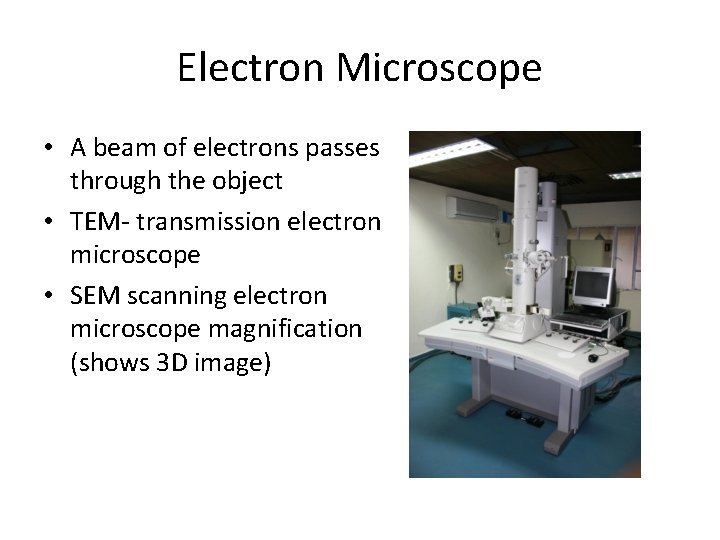 Electron Microscope

• A beam of electrons passes through the object
• TEM- transmission electron microscope
• SEM scanning electron microscope magnification (shows 3D image)